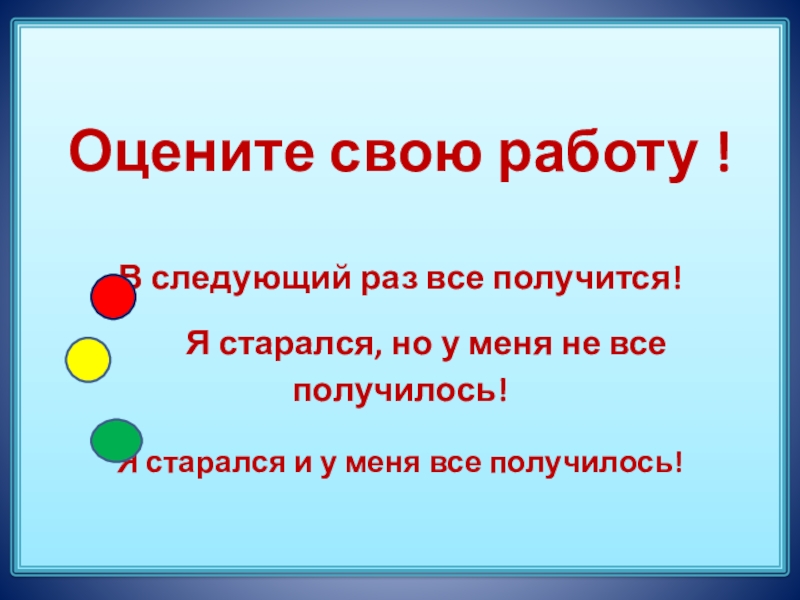 Оцените свою работу !

В следующий раз все получится!

Я старался, но у меня не все получилось!

Я старался и у меня все получилось!